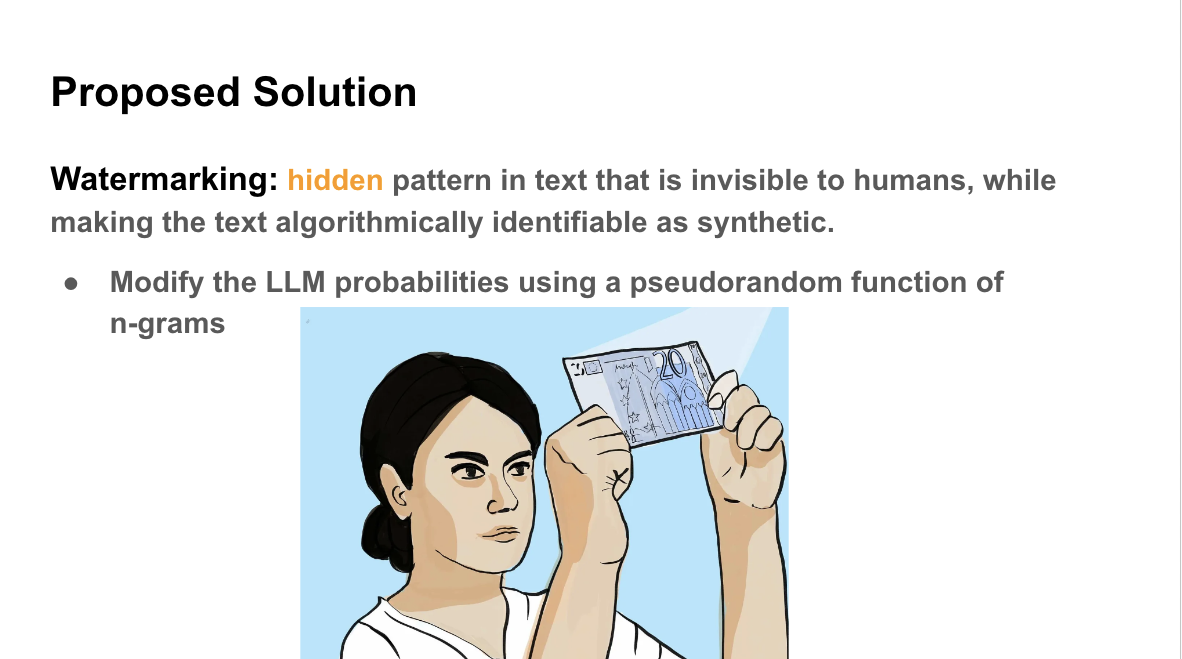 Proposed Solution

Watermarking: hidden pattern in text that is invisible to humans, while making the text algorithmically identifiable as synthetic.

● Modify the LLM probabilities using a pseudorandom function of n-grams

20